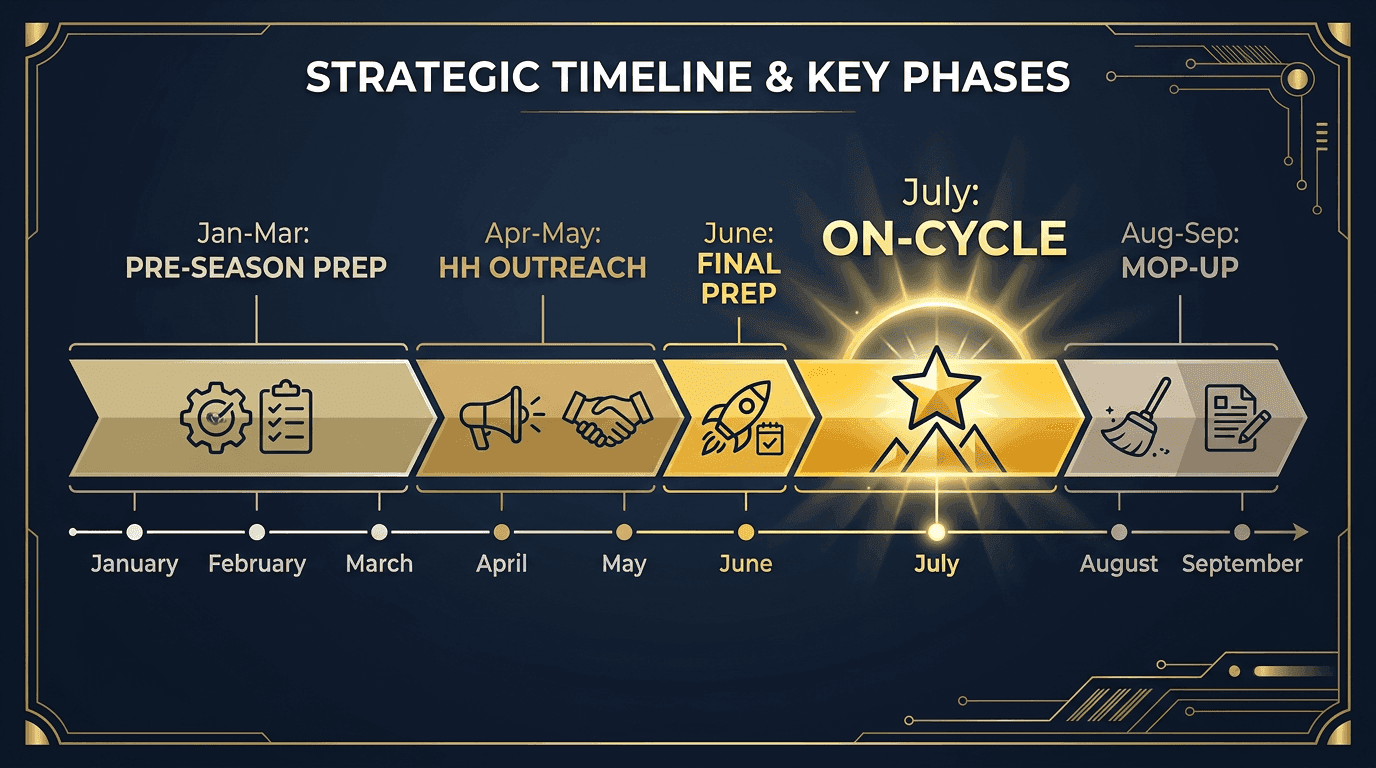 STRATEGIC TIMELINE & KEY PHASES

Jan-Mar:
PRE-SEASON PREP

Apr-May:
HH OUTREACH

June:
FINAL PREP

July:
ON-CYCLE

Aug-Sep:
MOP-UP

January
February
March
April
May
June
July
August
September